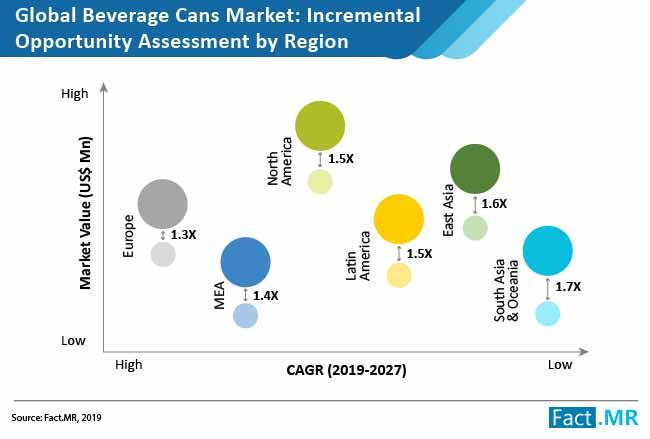 Global Beverage Cans Market: Incremental Opportunity Assessment by Region

High

Market Value (US$ Mn)

Low

Europe
1.3X

MEA
1.4X

North America
1.5X

Latin America
1.5X

East Asia
1.6X

South Asia & Oceania
1.7X

High

CAGR (2019-2027)

Low

Source: Fact.MR, 2019

Fact.MR